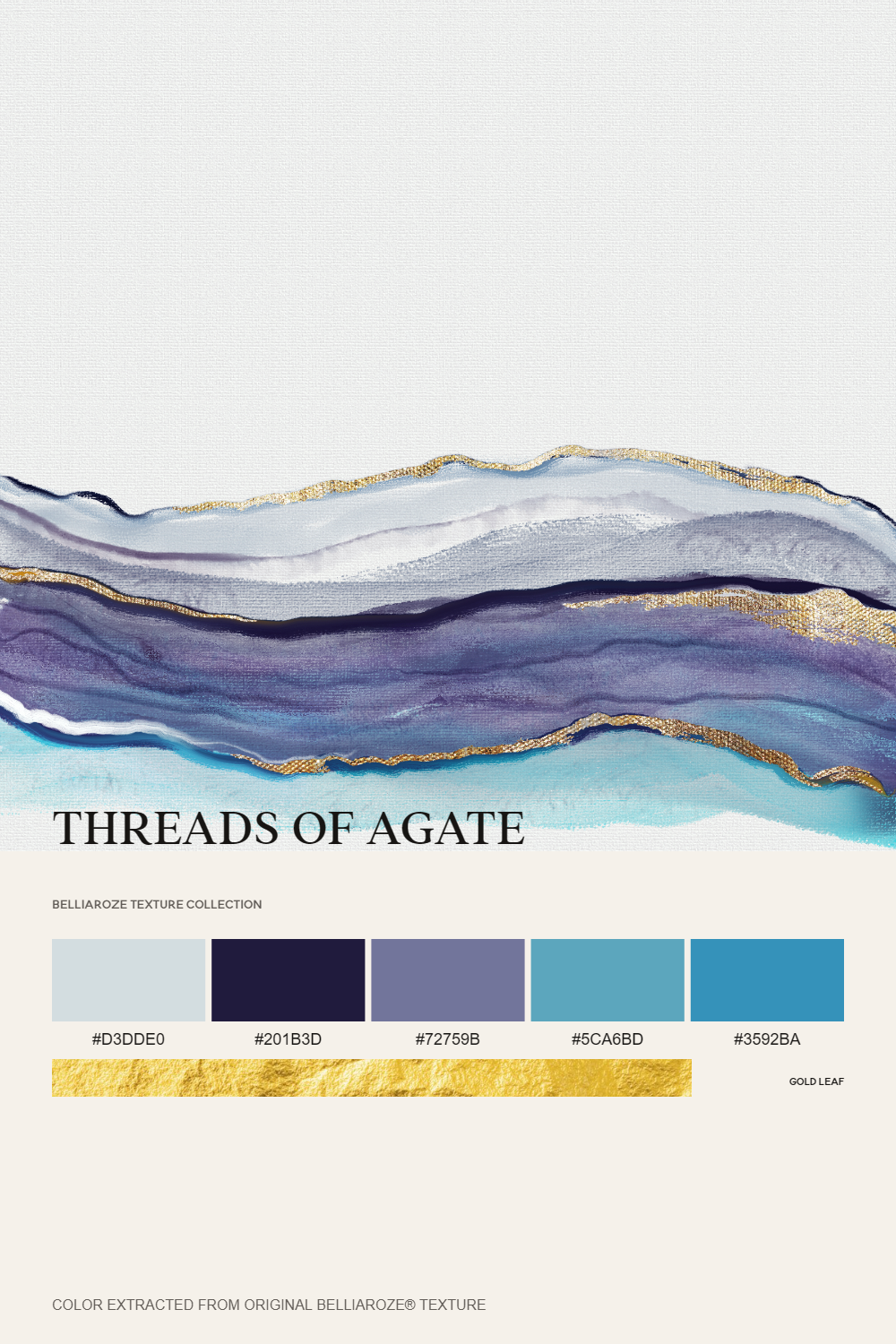 THREADS OF AGATE

BELLIAROZE TEXTURE COLLECTION

#D3DDE0
#201B3D
#72759B
#5CA6BD
#3592BA

GOLD LEAF

COLOR EXTRACTED FROM ORIGINAL BELLIAROZE® TEXTURE